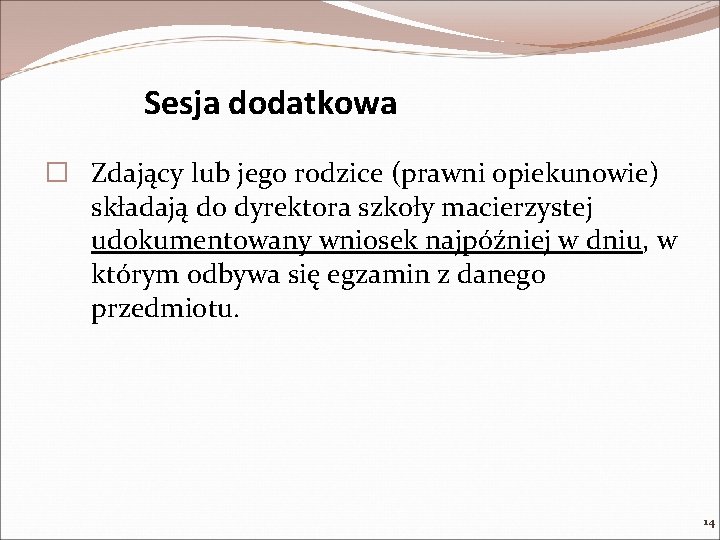 Sesja dodatkowa

Zdający lub jego rodzice (prawni opiekunowie) składają do dyrektora szkoły macierzystej udokumentowany wniosek najpóźniej w dniu, w którym odbywa się egzamin z danego przedmiotu.

14